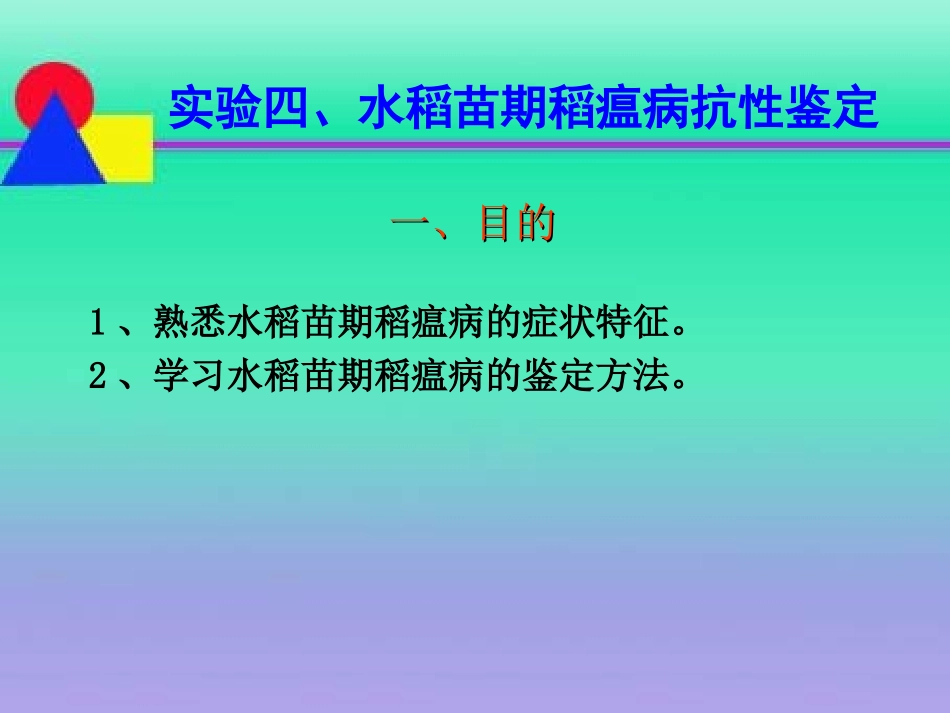 实验四、水稻苗期稻瘟病抗性鉴定

一、目的

1、熟悉水稻苗期稻瘟病的症状特征。
2、学习水稻苗期稻瘟病的鉴定方法。